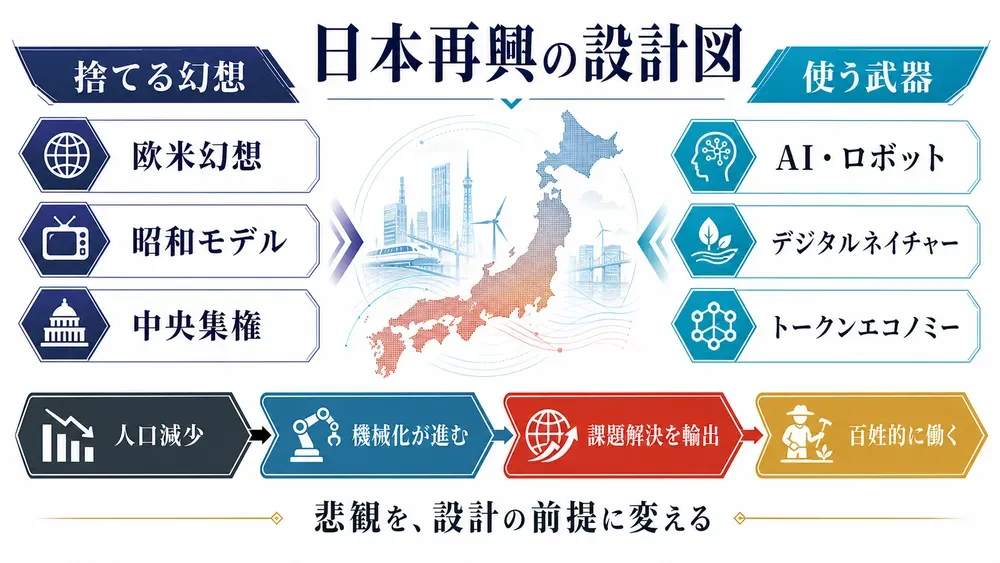 日本再興の設計図

捨てる幻想

欧米幻想

昭和モデル

中央集権

使う武器

AI・ロボット

デジタルネイチャー

トークンエコノミー

人口減少

機械化が進む

課題解決を輸出

百姓的に働く

悲観を、設計の前提に変える